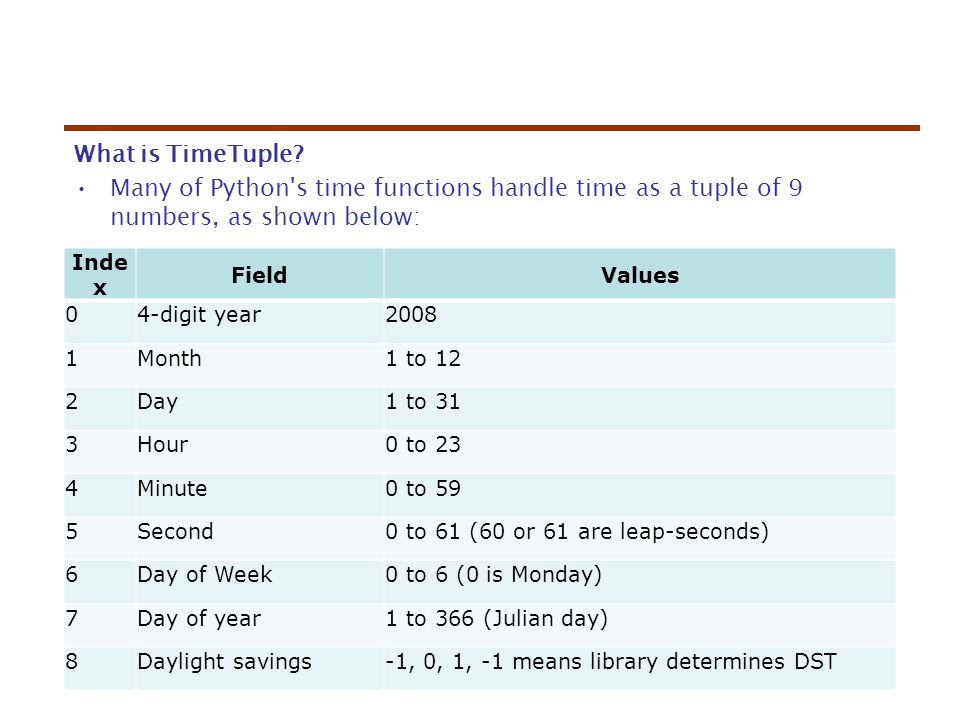 What is TimeTuple?

• Many of Python's time functions handle time as a tuple of 9 numbers, as shown below:

| Index | Field | Values |
|---|---|---|
| 0 | 4-digit year | 2008 |
| 1 | Month | 1 to 12 |
| 2 | Day | 1 to 31 |
| 3 | Hour | 0 to 23 |
| 4 | Minute | 0 to 59 |
| 5 | Second | 0 to 61 (60 or 61 are leap-seconds) |
| 6 | Day of Week | 0 to 6 (0 is Monday) |
| 7 | Day of year | 1 to 366 (Julian day) |
| 8 | Daylight savings | -1, 0, 1, -1 means library determines DST |